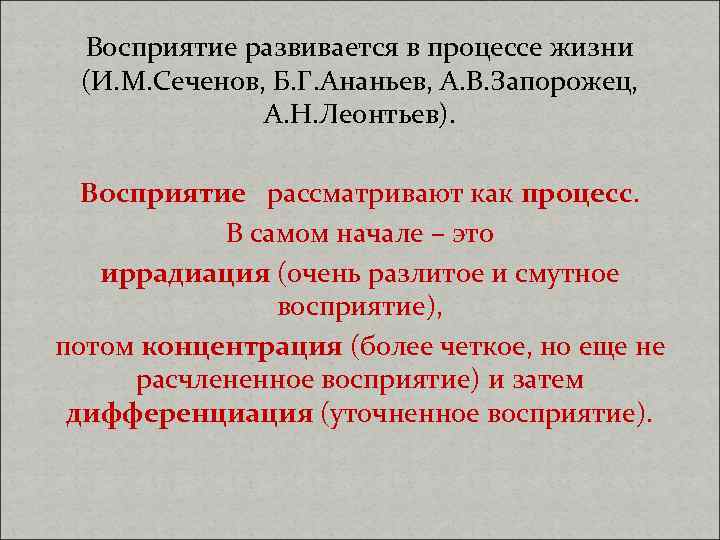 Восприятие развивается в процессе жизни (И.М.Сеченов, Б.Г.Ананьев, А.В.Запорожец, А.Н.Леонтьев).

Восприятие рассматривают как процесс.
В самом начале – это
иррадиация (очень разлитое и смутное восприятие),
потом концентрация (более четкое, но еще не расчлененное восприятие) и затем дифференциация (уточненное восприятие).